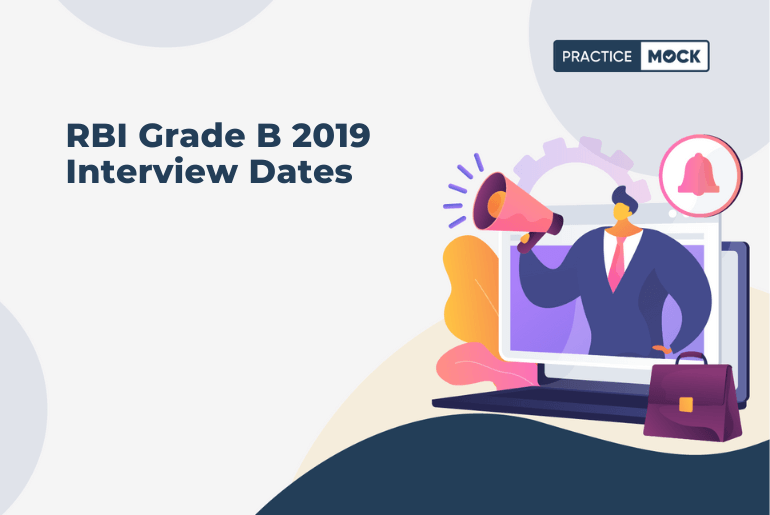 PRACTICE MOCK

RBI Grade B 2019 Interview Dates